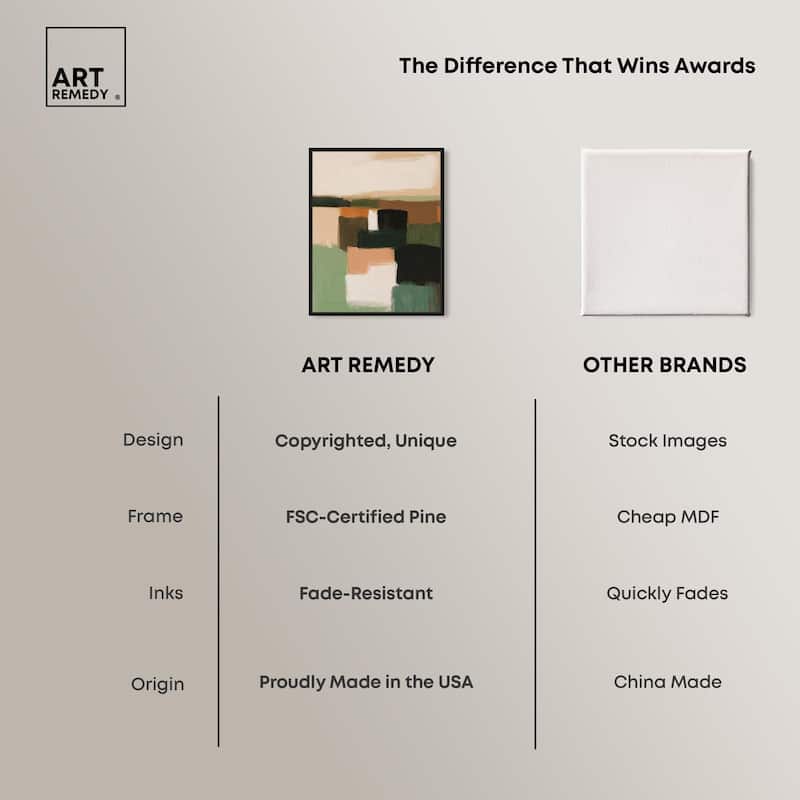 ART REMEDY ®

The Difference That Wins Awards

|  | ART REMEDY | OTHER BRANDS |
|---|---|---|
| Design | Copyrighted, Unique | Stock Images |
| Frame | FSC-Certified Pine | Cheap MDF |
| Inks | Fade-Resistant | Quickly Fades |
| Origin | Proudly Made in the USA | China Made |